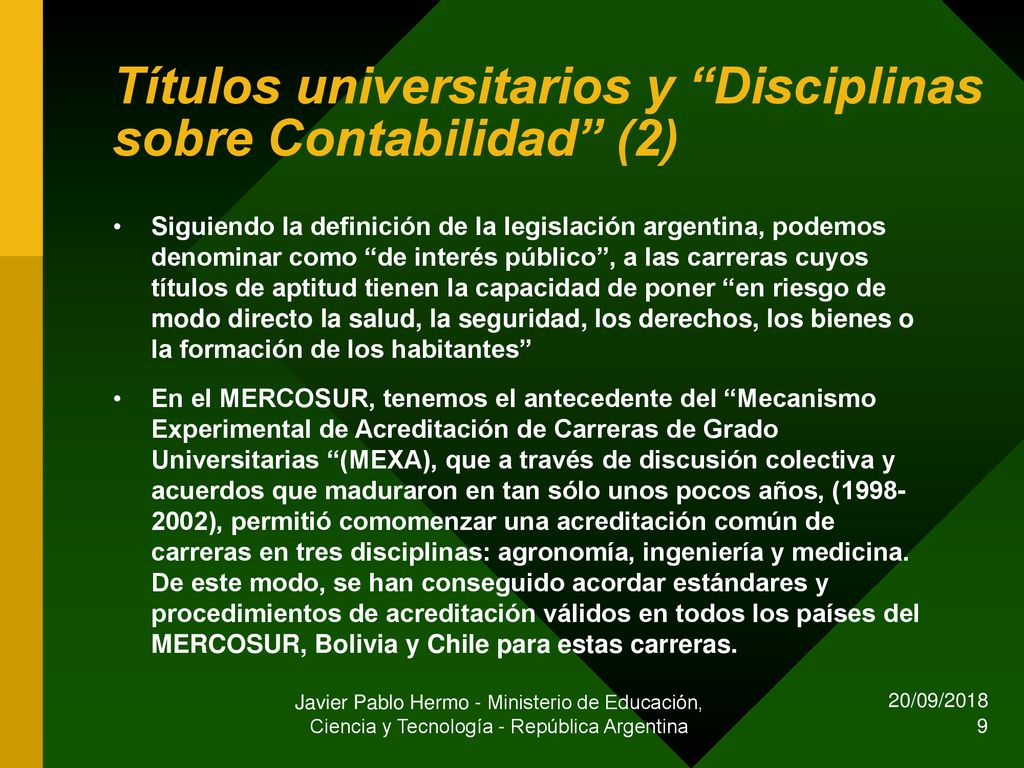 Títulos universitarios y “Disciplinas sobre Contabilidad” (2)

• Siguiendo la definición de la legislación argentina, podemos denominar como “de interés público”, a las carreras cuyos títulos de aptitud tienen la capacidad de poner “en riesgo de modo directo la salud, la seguridad, los derechos, los bienes o la formación de los habitantes”

• En el MERCOSUR, tenemos el antecedente del “Mecanismo Experimental de Acreditación de Carreras de Grado Universitarias “(MEXA), que a través de discusión colectiva y acuerdos que maduraron en tan sólo unos pocos años, (1998-2002), permitió comomenzar una acreditación común de carreras en tres disciplinas: agronomía, ingeniería y medicina. De este modo, se han conseguido acordar estándares y procedimientos de acreditación válidos en todos los países del MERCOSUR, Bolivia y Chile para estas carreras.

Javier Pablo Hermo - Ministerio de Educación, Ciencia y Tecnología - República Argentina

20/09/2018
9